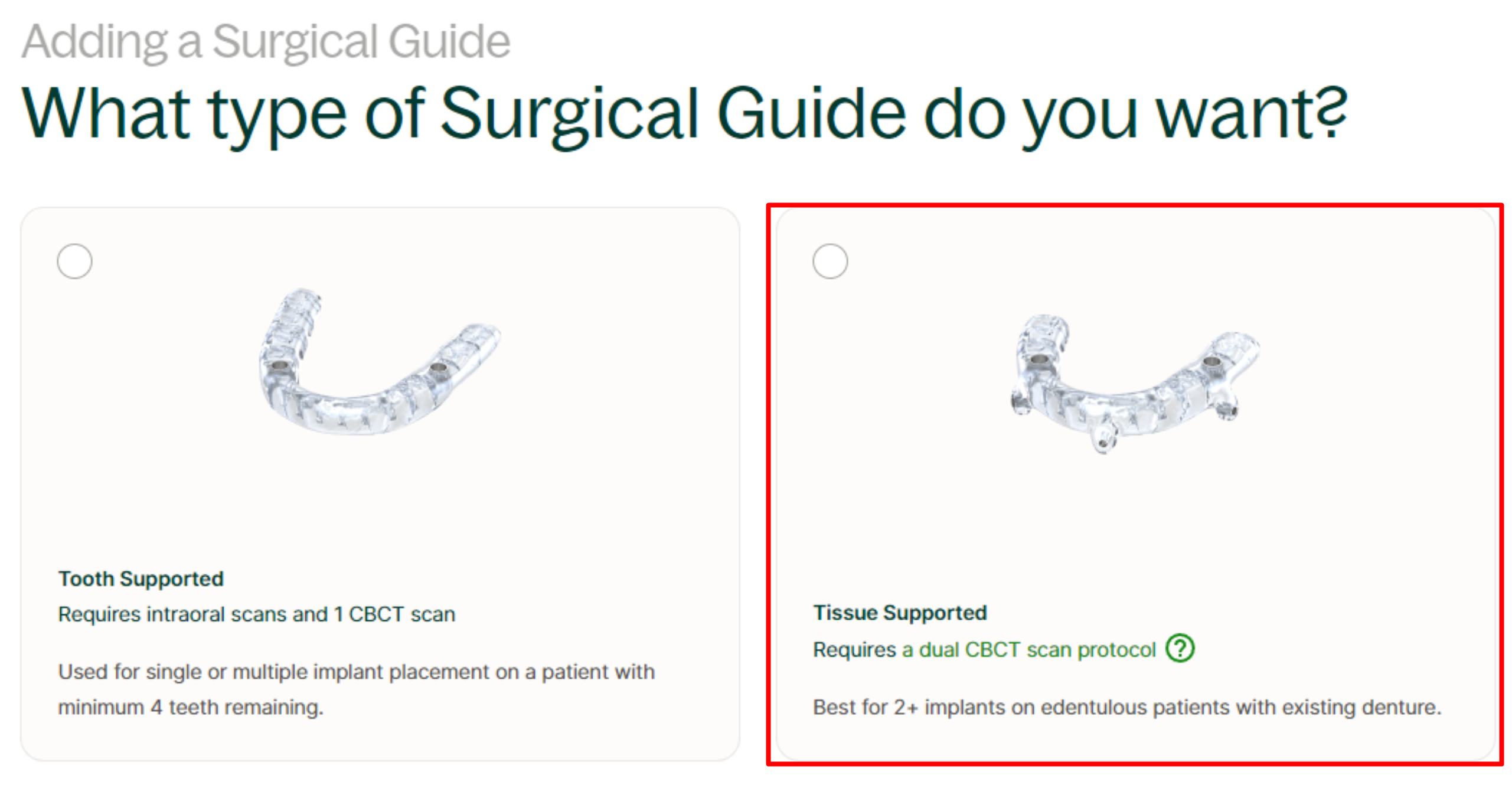 Adding a Surgical Guide

What type of Surgical Guide do you want?

Tooth Supported

Requires intraoral scans and 1 CBCT scan

Used for single or multiple implant placement on a patient with minimum 4 teeth remaining.

Tissue Supported

Requires a dual CBCT scan protocol ?

Best for 2+ implants on edentulous patients with existing denture.